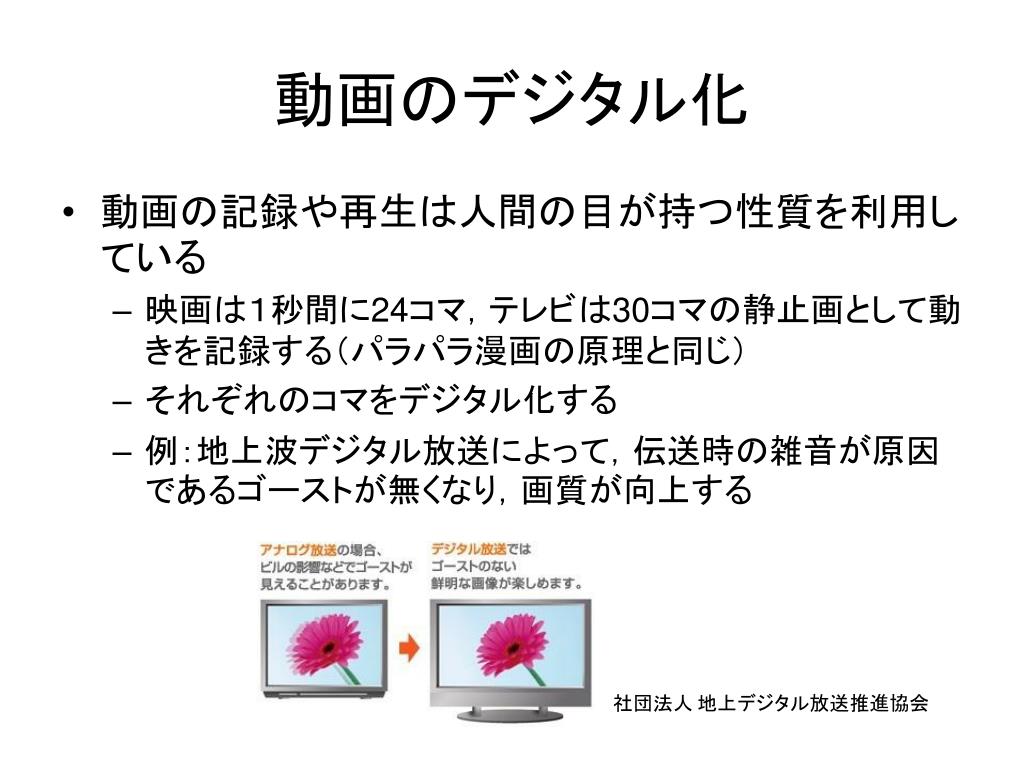 動画のデジタル化

• 動画の記録や再生は人間の目が持つ性質を利用している
– 映画は1秒間に24コマ，テレビは30コマの静止画として動きを記録する（パラパラ漫画の原理と同じ）
– それぞれのコマをデジタル化する
– 例：地上波デジタル放送によって，伝送時の雑音が原因であるゴーストが無くなり，画質が向上する

アナログ放送の場合、ビルの影響などでゴーストが見えることがあります。

デジタル放送ではゴーストのない鮮明な画像が楽しめます。

社団法人 地上デジタル放送推進協会